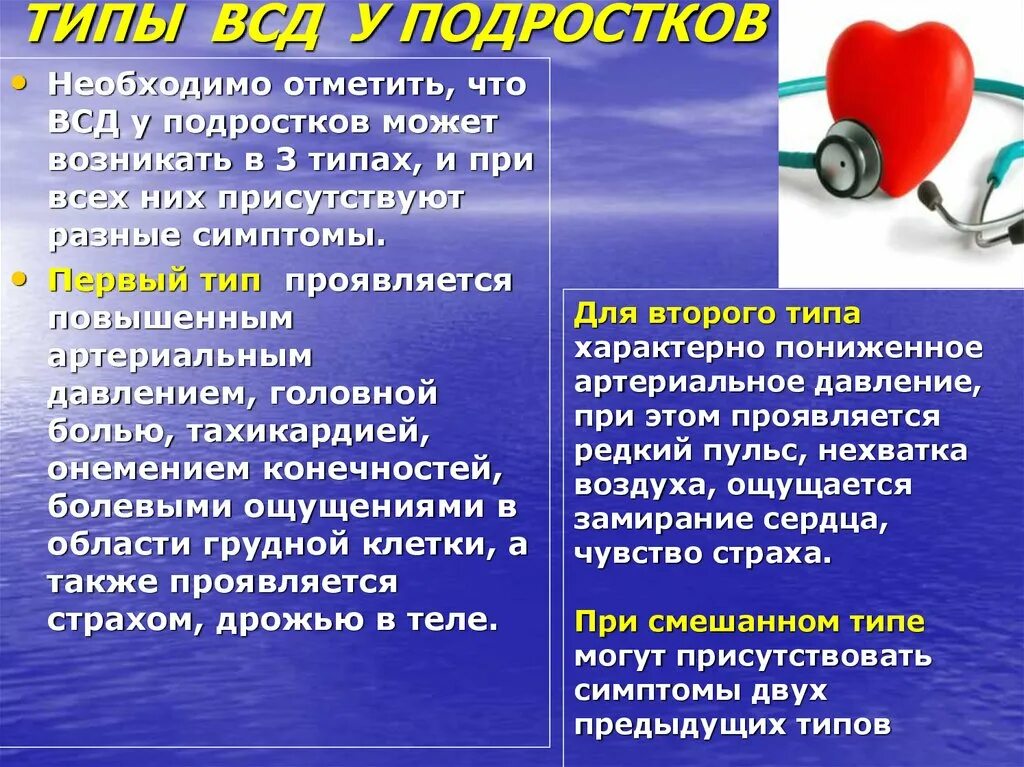 ТИПЫ ВСД У ПОДРОСТКОВ

• Необходимо отметить, что ВСД у подростков может возникать в 3 типах, и при всех них присутствуют разные симптомы.
• Первый тип проявляется повышенным артериальным давлением, головной болью, тахикардией, онемением конечностей, болевыми ощущениями в области грудной клетки, а также проявляется страхом, дрожью в теле.

Для второго типа характерно пониженное артериальное давление, при этом проявляется редкий пульс, нехватка воздуха, ощущается замирание сердца, чувство страха.

При смешанном типе могут присутствовать симптомы двух предыдущих типов